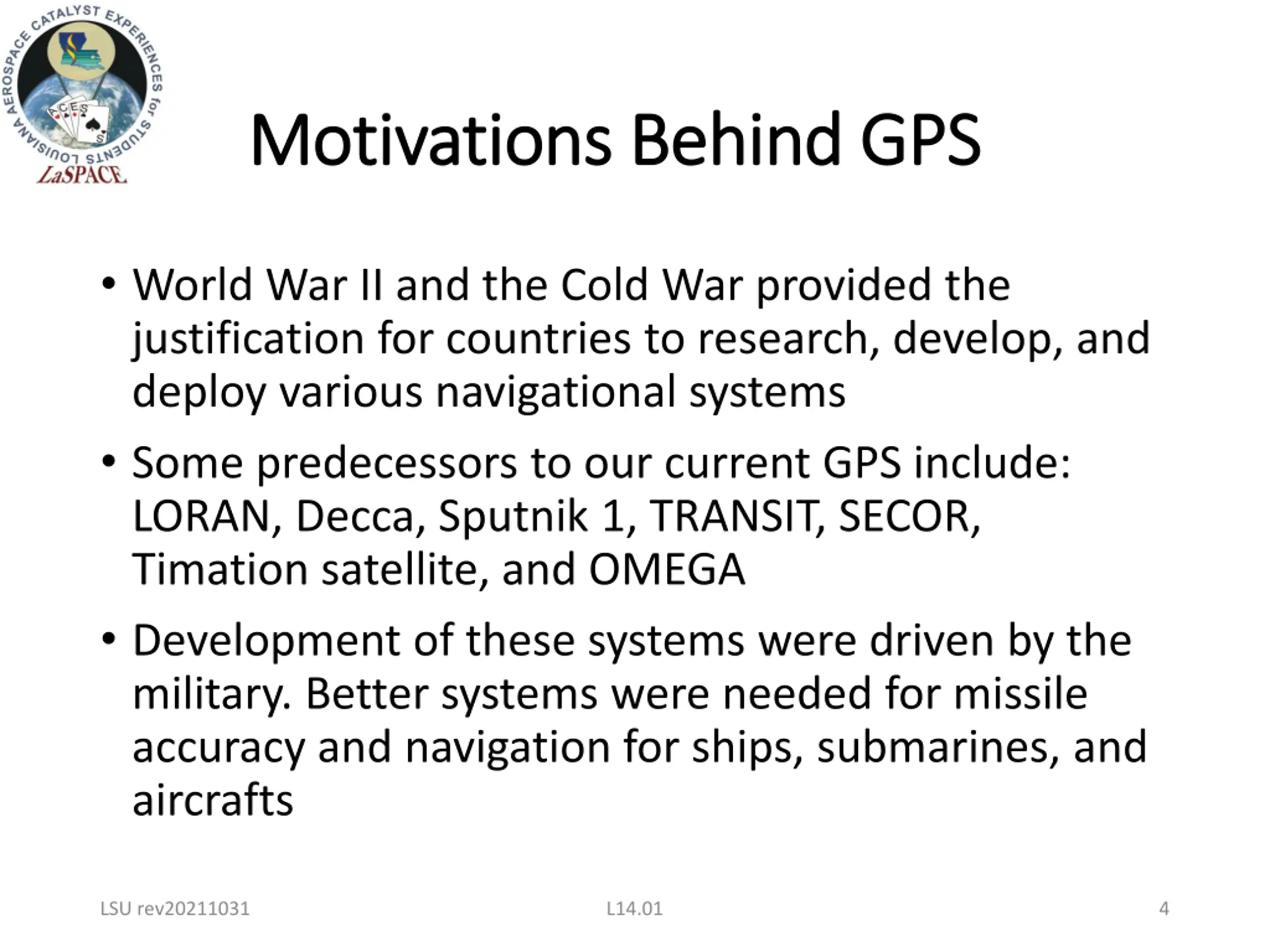 LOUISIANA AEROSPACE CATALYST EXPERIENCES for STUDENTS
ACES
LaSPACE

Motivations Behind GPS

• World War II and the Cold War provided the justification for countries to research, develop, and deploy various navigational systems

• Some predecessors to our current GPS include: LORAN, Decca, Sputnik 1, TRANSIT, SECOR, Timation satellite, and OMEGA

• Development of these systems were driven by the military. Better systems were needed for missile accuracy and navigation for ships, submarines, and aircrafts

LSU rev20211031
L14.01
4